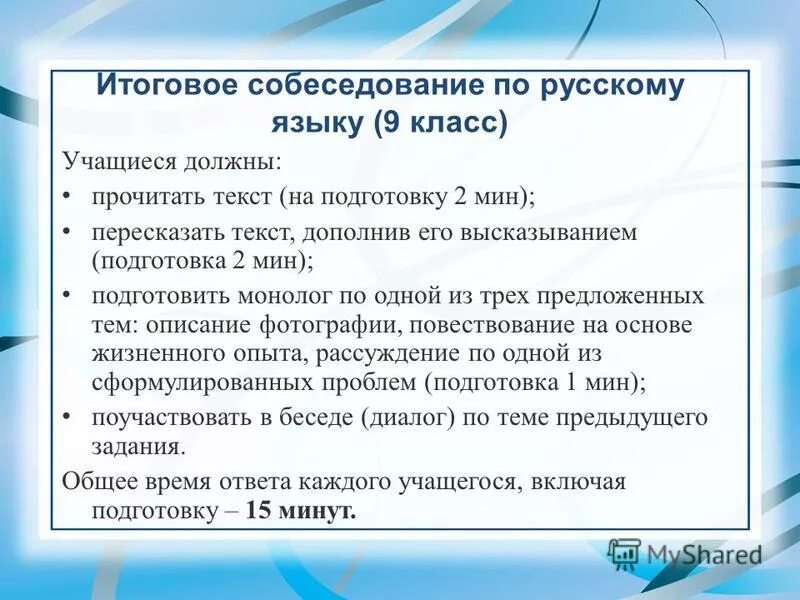 Итоговое собеседование по русскому языку (9 класс)

Учащиеся должны:

• прочитать текст (на подготовку 2 мин);

• пересказать текст, дополнив его высказыванием (подготовка 2 мин);

• подготовить монолог по одной из трех предложенных тем: описание фотографии, повествование на основе жизненного опыта, рассуждение по одной из сформулированных проблем (подготовка 1 мин);

• поучаствовать в беседе (диалог) по теме предыдущего задания.

Общее время ответа каждого учащегося, включая подготовку – 15 минут.

MyShared